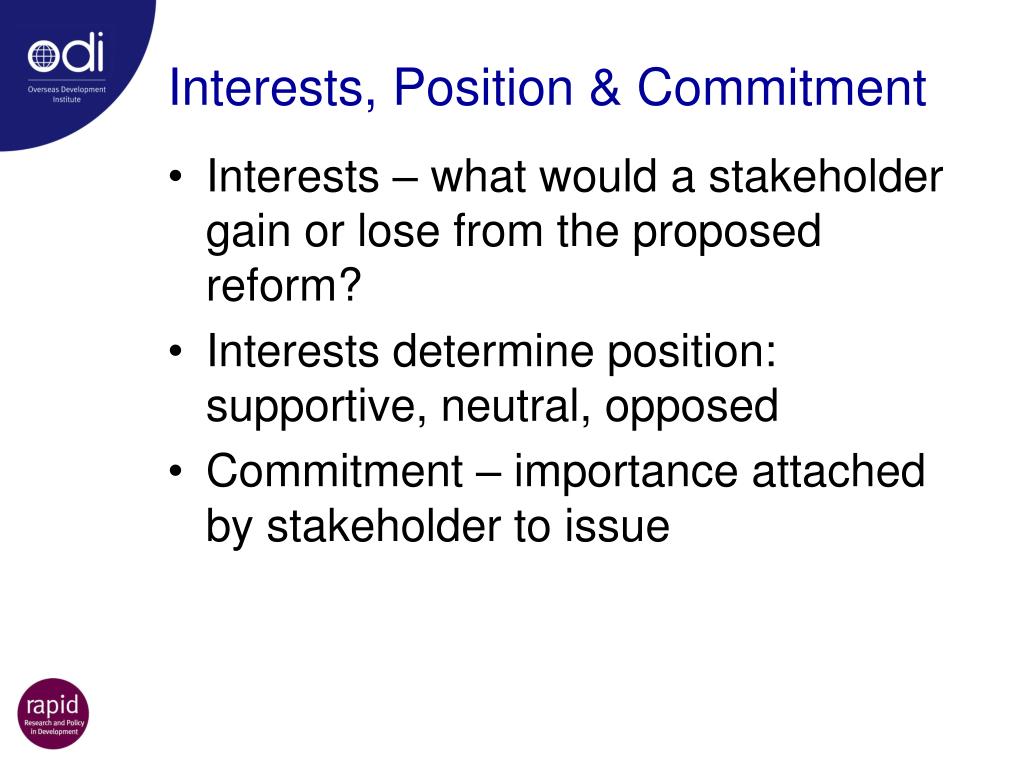 odi
Overseas Development Institute

Interests, Position & Commitment

• Interests – what would a stakeholder gain or lose from the proposed reform?
• Interests determine position: supportive, neutral, opposed
• Commitment – importance attached by stakeholder to issue

rapid
Research and Policy in Development